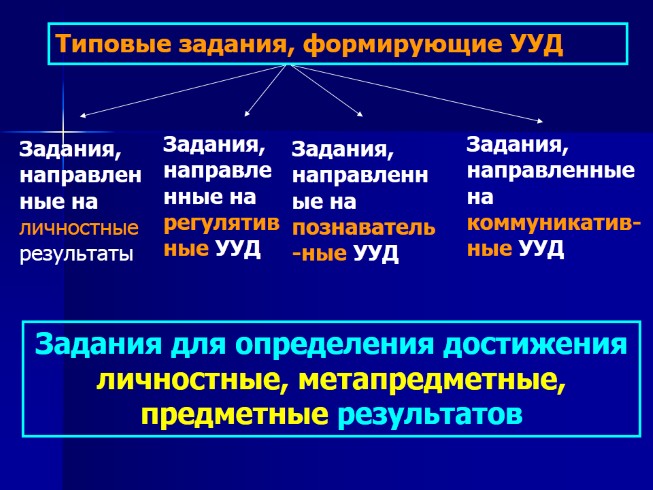 Типовые задания, формирующие УУД

Задания, направленные на личностные результаты

Задания, направленные на регулятивные УУД

Задания, направленные на познаватель-ные УУД

Задания, направленные на коммуникатив-ные УУД

Задания для определения достижения личностные, метапредметные, предметные результатов